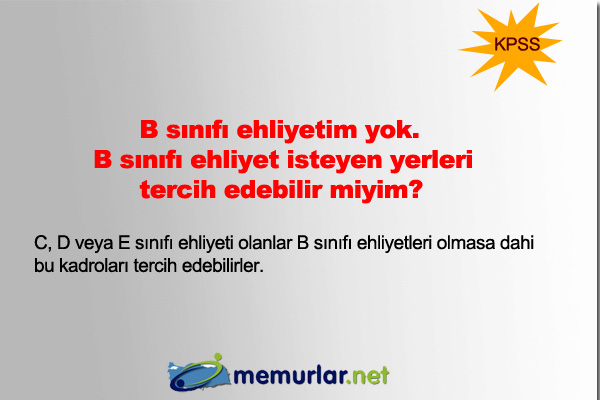 KPSS

B sınıfı ehliyetim yok.
B sınıfı ehliyet isteyen yerleri tercih edebilir miyim?

C, D veya E sınıfı ehliyeti olanlar B sınıfı ehliyetleri olmasa dahi bu kadroları tercih edebilirler.

memurlar.net